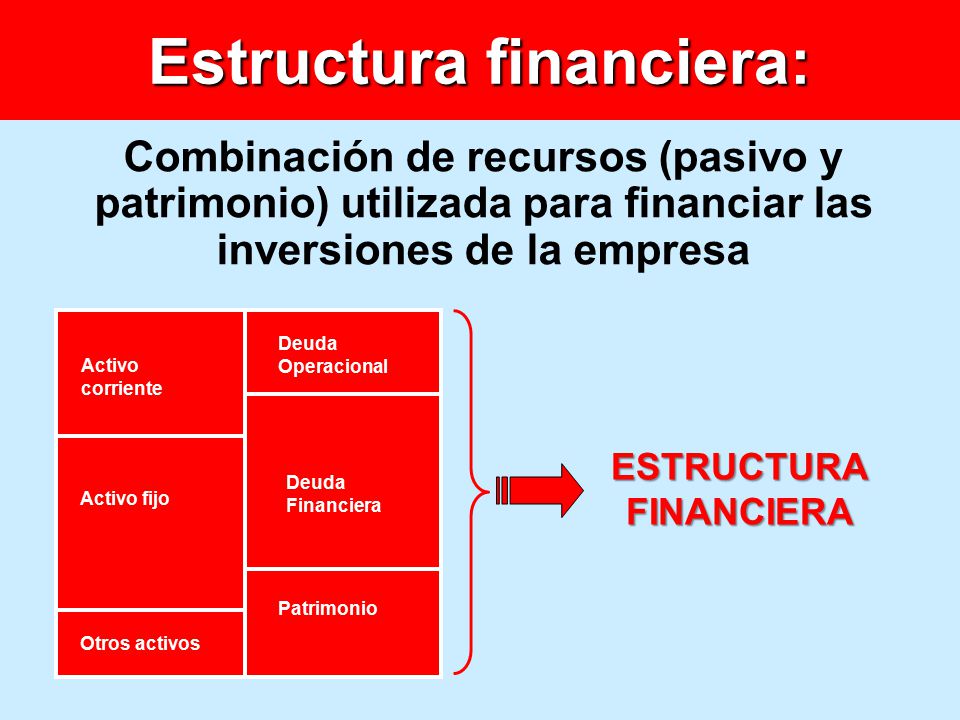 Estructura financiera:

Combinación de recursos (pasivo y patrimonio) utilizada para financiar las inversiones de la empresa

Activo corriente

Activo fijo

Otros activos

Deuda Operacional

Deuda Financiera

Patrimonio

ESTRUCTURA FINANCIERA